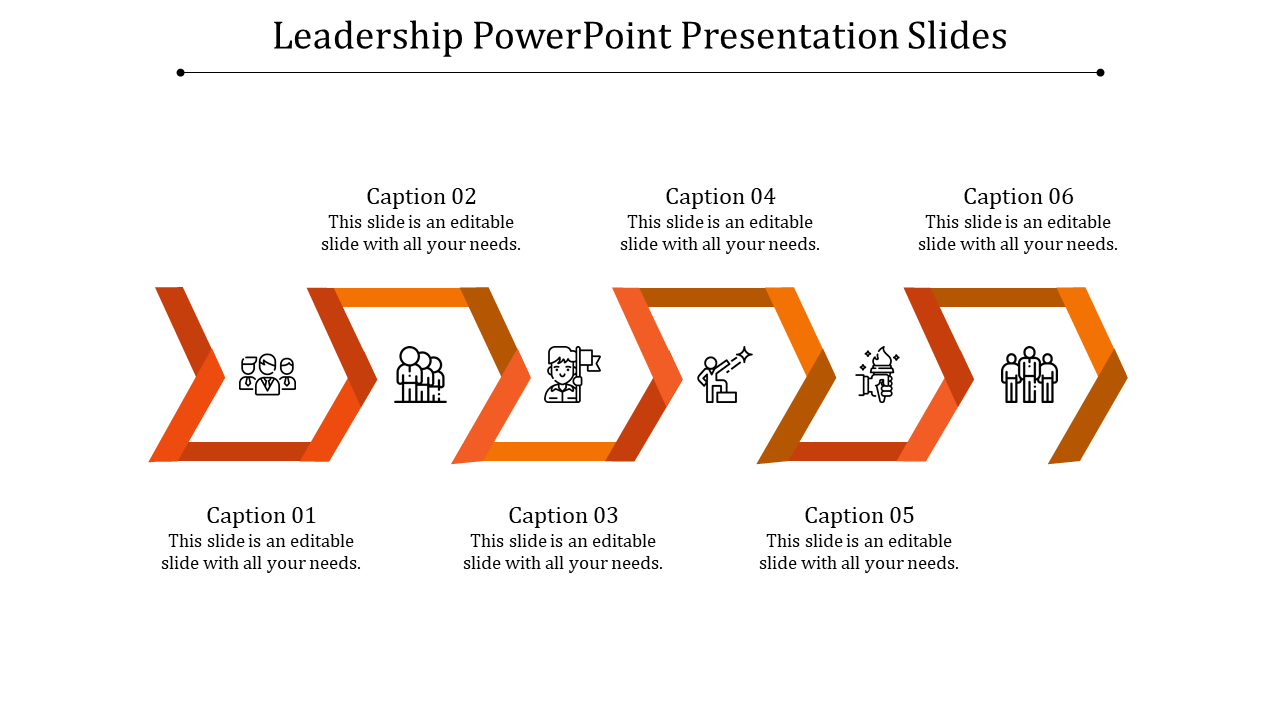 Leadership PowerPoint Presentation Slides

Caption 02
This slide is an editable slide with all your needs.

Caption 04
This slide is an editable slide with all your needs.

Caption 06
This slide is an editable slide with all your needs.

Caption 01
This slide is an editable slide with all your needs.

Caption 03
This slide is an editable slide with all your needs.

Caption 05
This slide is an editable slide with all your needs.